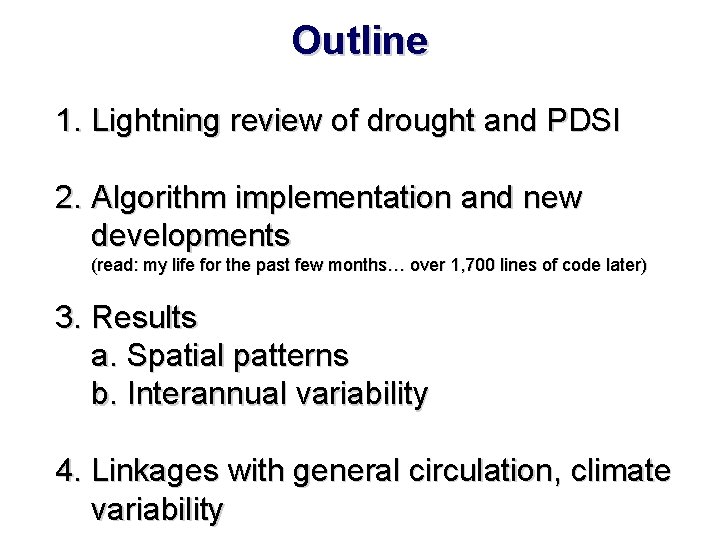 Outline

1. Lightning review of drought and PDSI

2. Algorithm implementation and new developments
(read: my life for the past few months… over 1,700 lines of code later)

3. Results
a. Spatial patterns
b. Interannual variability

4. Linkages with general circulation, climate variability